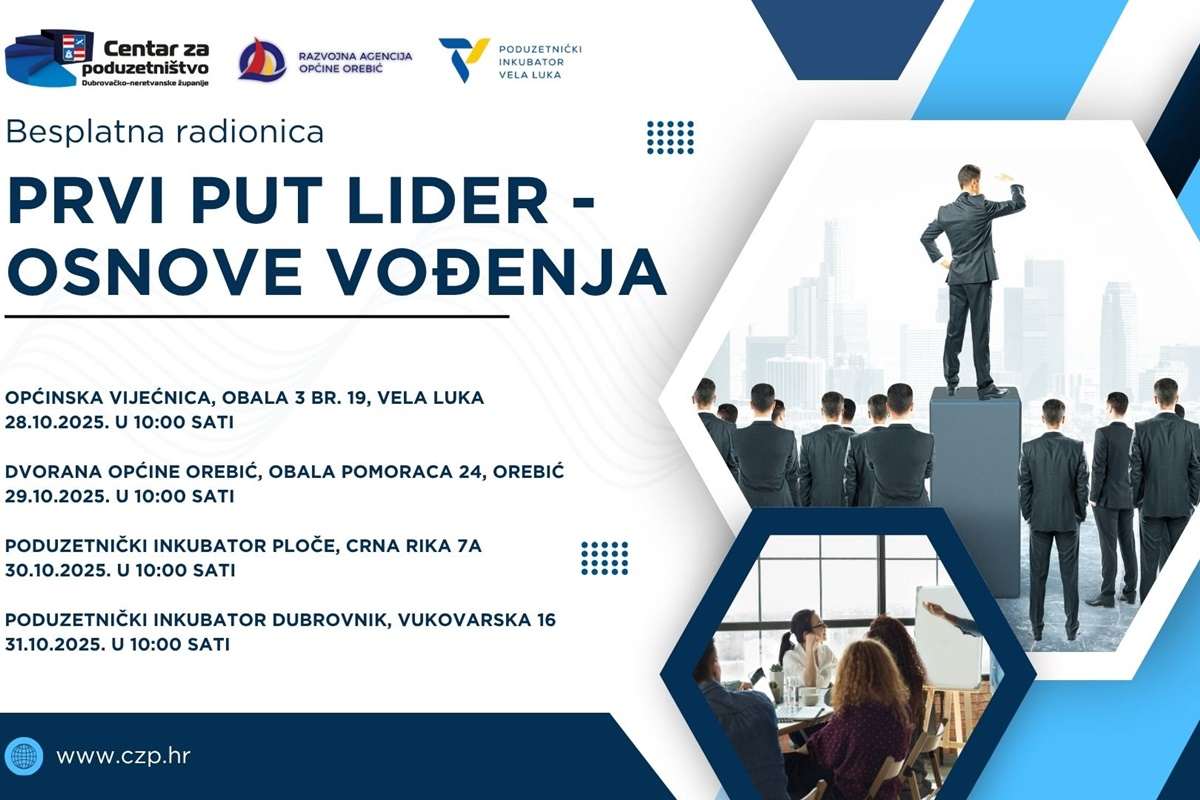 Centar za poduzetništvo
Dubrovačko-neretvanske županije

RAZVOJNA AGENCIJA OPĆINE OREBIĆ

PODUZETNIČKI INKUBATOR VELA LUKA

Besplatna radionica

PRVI PUT LIDER - OSNOVE VOĐENJA

OPĆINSKA VIJEĆNICA, OBALA 3 BR. 19, VELA LUKA
28.10.2025. U 10:00 SATI

DVORANA OPĆINE OREBIĆ, OBALA POMORACA 24, OREBIĆ
29.10.2025. U 10:00 SATI

PODUZETNIČKI INKUBATOR PLOČE, CRNA RIKA 7A
30.10.2025. U 10:00 SATI

PODUZETNIČKI INKUBATOR DUBROVNIK, VUKOVARSKA 16
31.10.2025. U 10:00 SATI

www.czp.hr